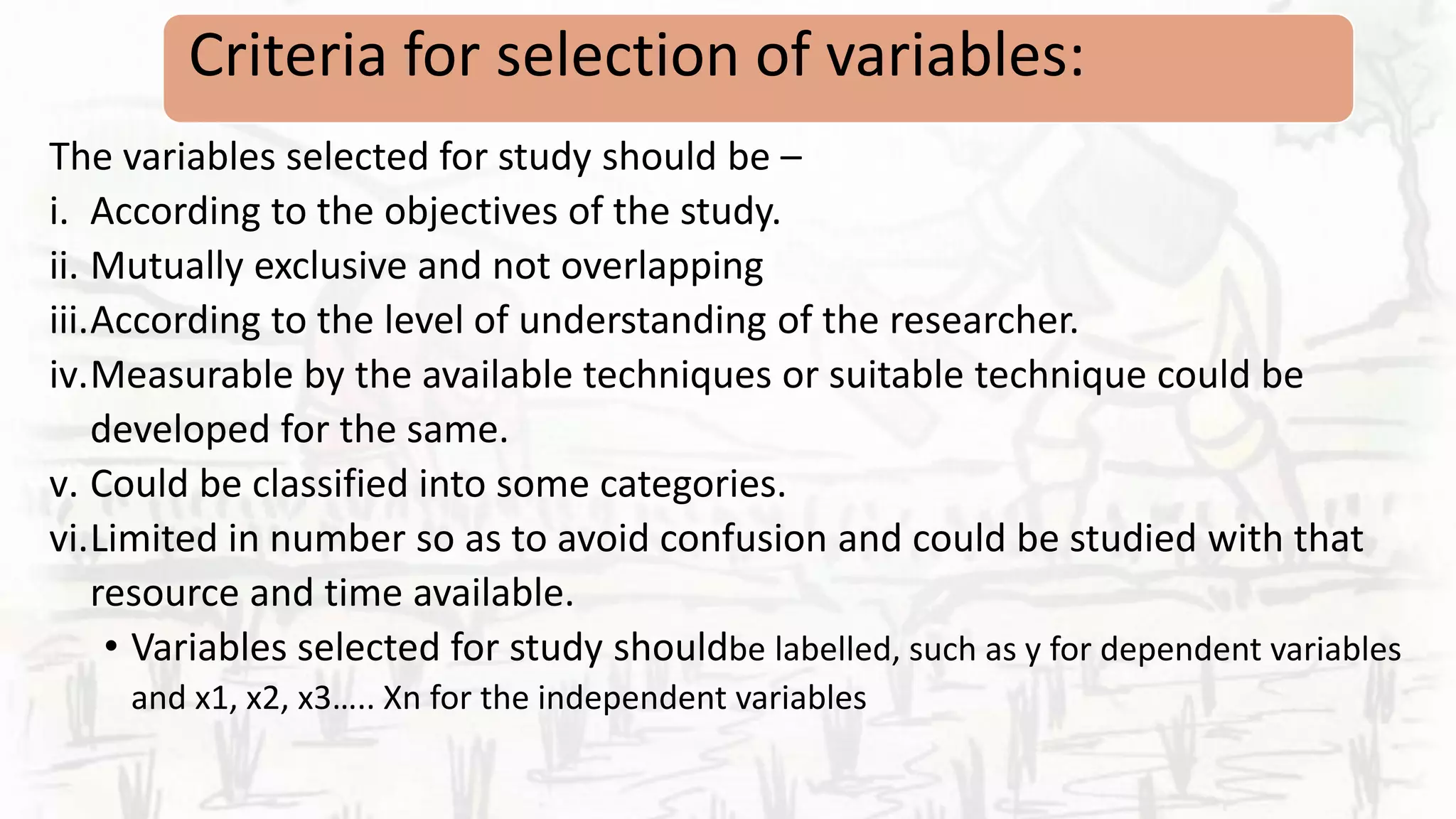 Criteria for selection of variables:

The variables selected for study should be –
i. According to the objectives of the study.
ii. Mutually exclusive and not overlapping
iii. According to the level of understanding of the researcher.
iv. Measurable by the available techniques or suitable technique could be developed for the same.
v. Could be classified into some categories.
vi. Limited in number so as to avoid confusion and could be studied with that resource and time available.
• Variables selected for study shouldbe labelled, such as y for dependent variables and x1, x2, x3….. Xn for the independent variables